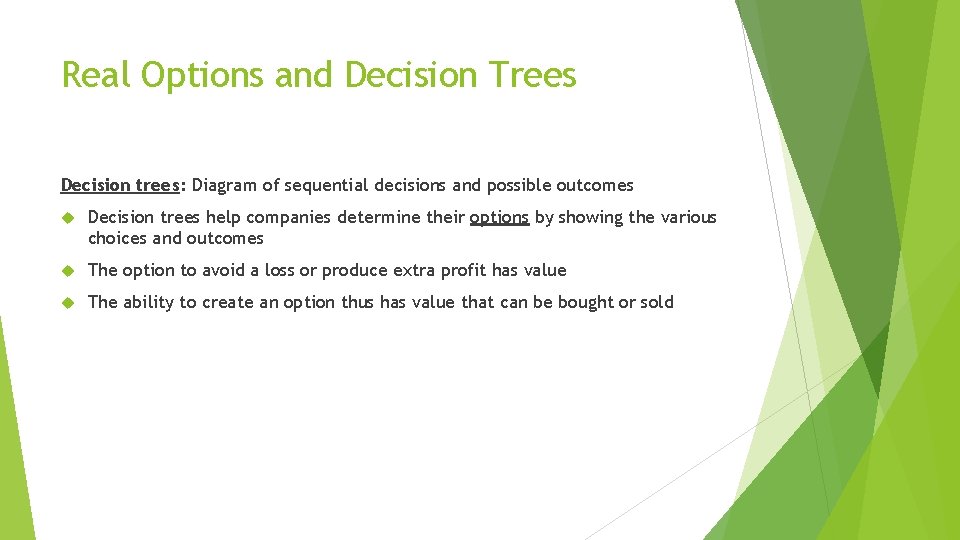 Real Options and Decision Trees

Decision trees: Diagram of sequential decisions and possible outcomes

Decision trees help companies determine their options by showing the various choices and outcomes

The option to avoid a loss or produce extra profit has value

The ability to create an option thus has value that can be bought or sold